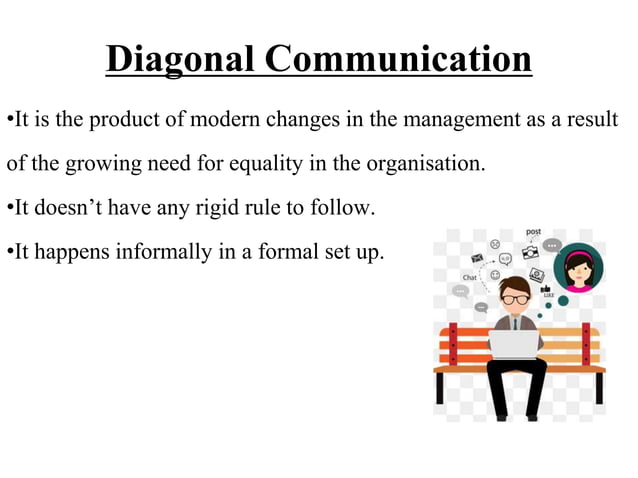 Diagonal Communication

•It is the product of modern changes in the management as a result of the growing need for equality in the organisation.

•It doesn't have any rigid rule to follow.

•It happens informally in a formal set up.

post

Chat

LIKE